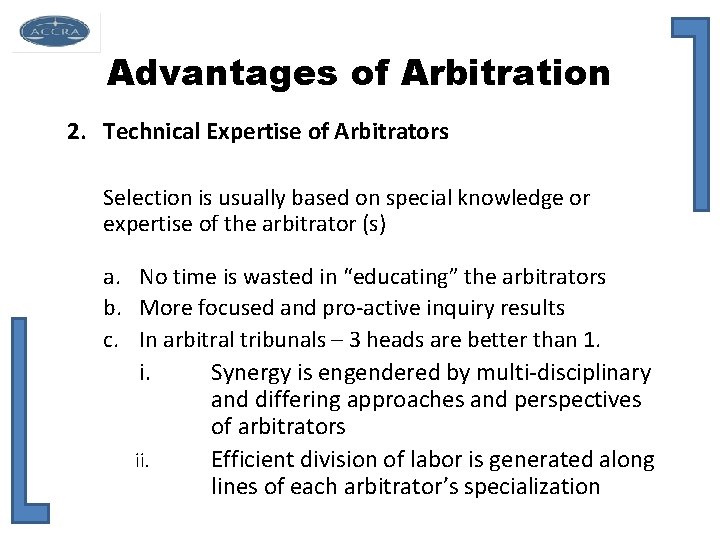 ACCRA

Advantages of Arbitration

2. Technical Expertise of Arbitrators

Selection is usually based on special knowledge or expertise of the arbitrator (s)

a. No time is wasted in “educating” the arbitrators
b. More focused and pro-active inquiry results
c. In arbitral tribunals – 3 heads are better than 1.
i. Synergy is engendered by multi-disciplinary and differing approaches and perspectives of arbitrators
ii. Efficient division of labor is generated along lines of each arbitrator’s specialization